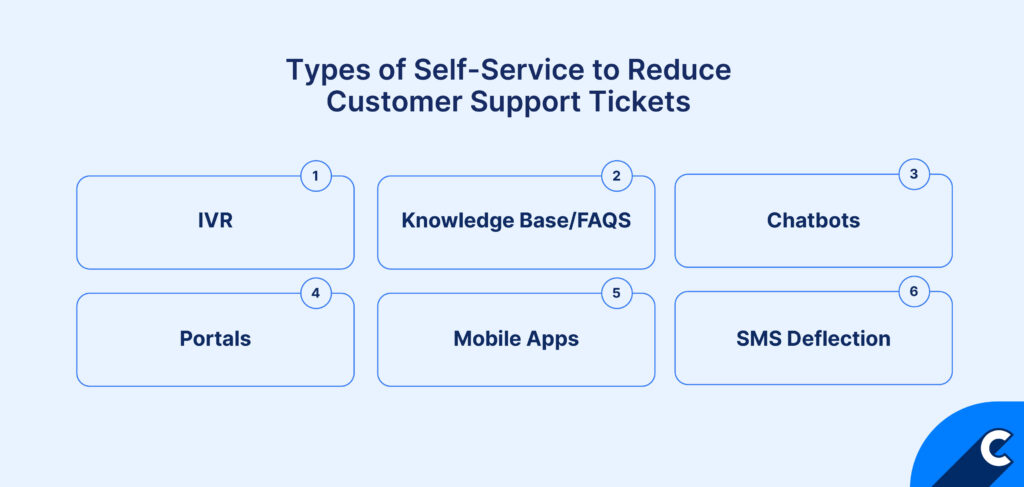 Types of Self-Service to Reduce Customer Support Tickets

1
IVR

2
Knowledge Base/FAQS

3
Chatbots

4
Portals

5
Mobile Apps

6
SMS Deflection

C